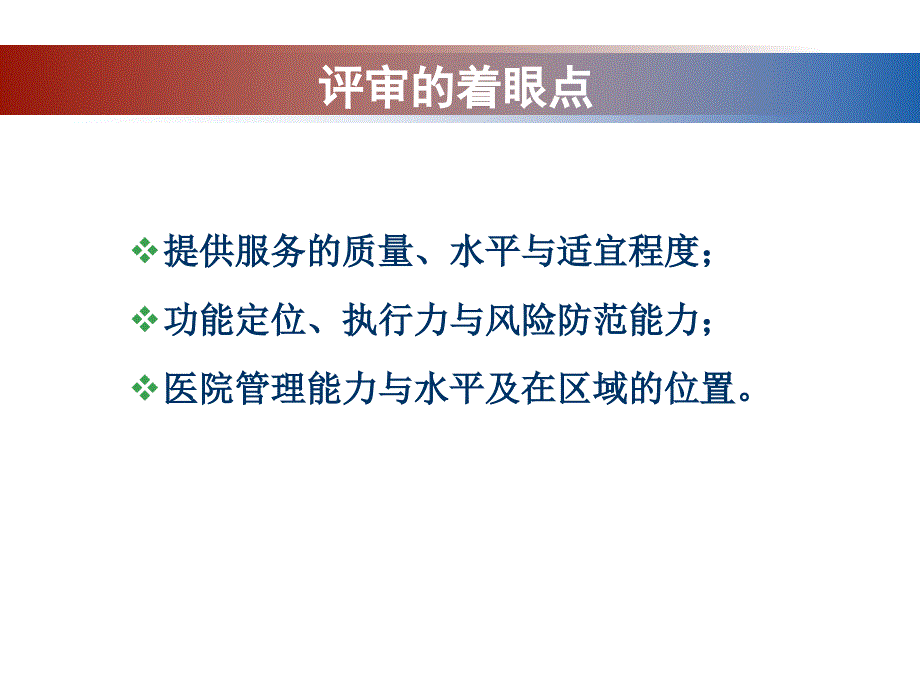 评审的着眼点

❖提供服务的质量、水平与适宜程度；

❖功能定位、执行力与风险防范能力；

❖医院管理能力与水平及在区域的位置。